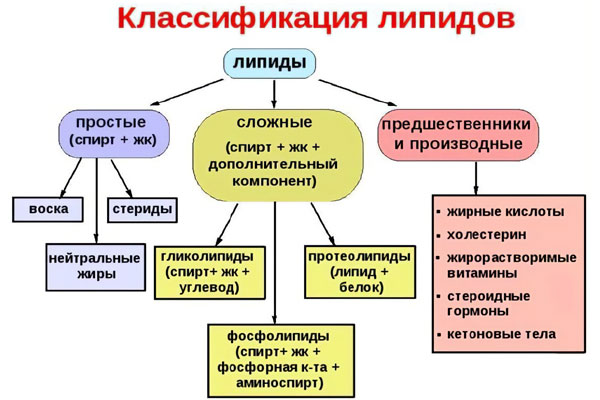 Классификация липидов

липиды

простые (спирт + жк)

сложные (спирт + жк + дополнительный компонент)

предшественники и производные

воска

стериды

нейтральные жиры

гликолипиды (спирт+ жк + углевод)

протеолипиды (липид + белок)

фосфолипиды (спирт+ жк + фосфорная к-та + аминоспирт)

▪ жирные кислоты
▪ холестерин
▪ жирорастворимые витамины
▪ стероидные гормоны
▪ кетоновые тела